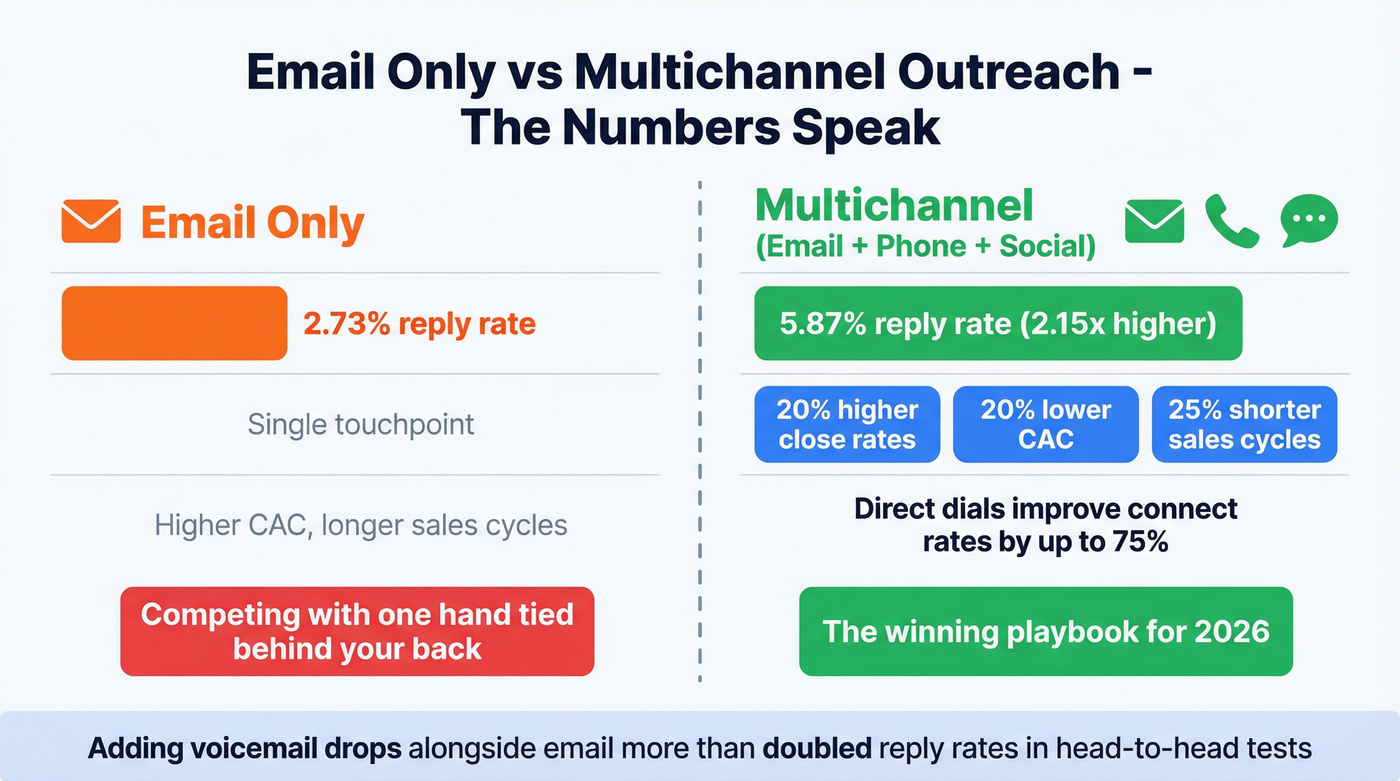 Email Only vs Multichannel Outreach - The Numbers Speak

Email Only

2.73% reply rate

Single touchpoint

Higher CAC, longer sales cycles

Competing with one hand tied behind your back

Multichannel
(Email + Phone + Social)

5.87% reply rate (2.15x higher)

20% higher close rates

20% lower CAC

25% shorter sales cycles

Direct dials improve connect rates by up to 75%

The winning playbook for 2026

Adding voicemail drops alongside email more than doubled reply rates in head-to-head tests